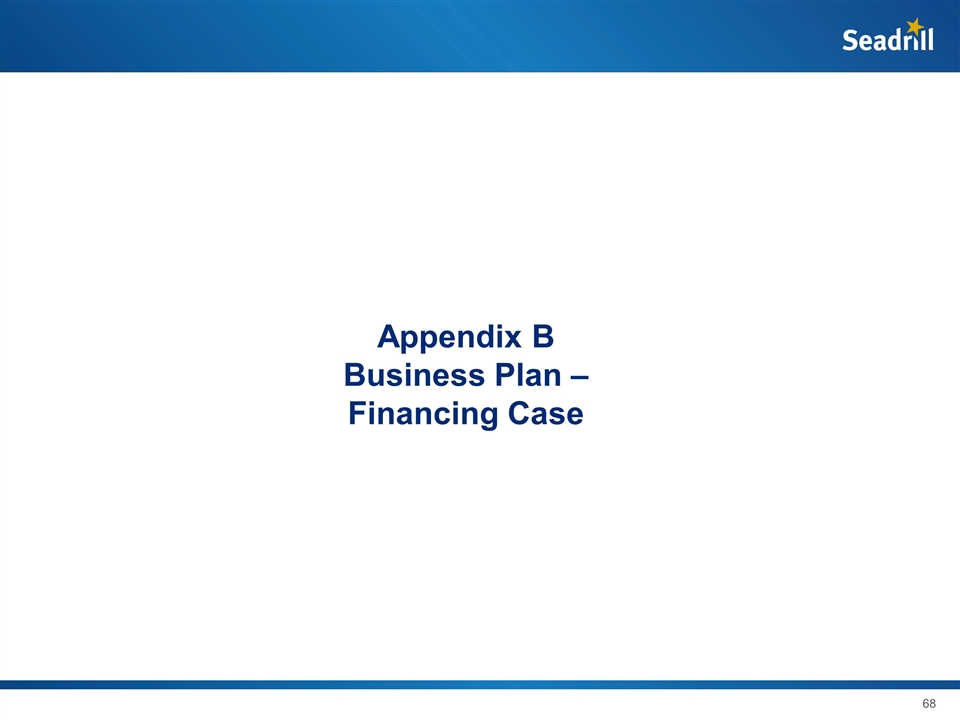 Seadrill

Appendix B
Business Plan –
Financing Case

68